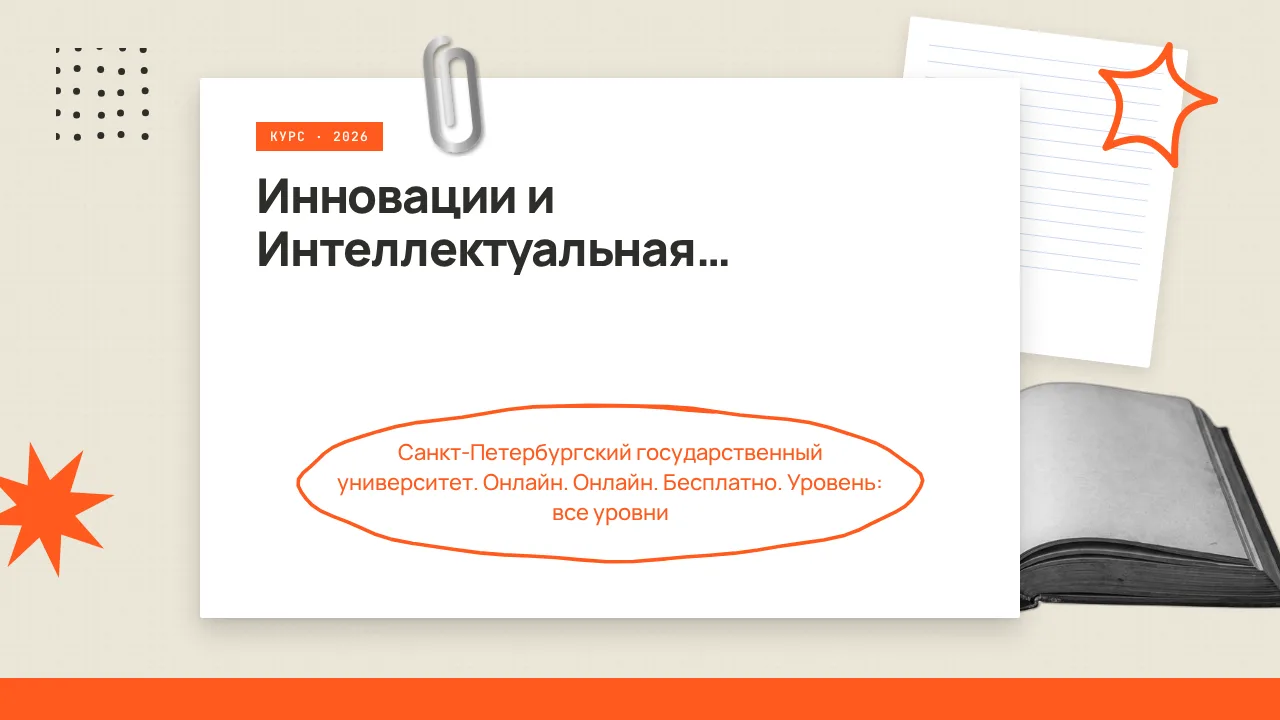 КУРС · 2026

Инновации и Интеллектуальная...

Санкт-Петербургский государственный университет. Онлайн. Онлайн. Бесплатно. Уровень: все уровни